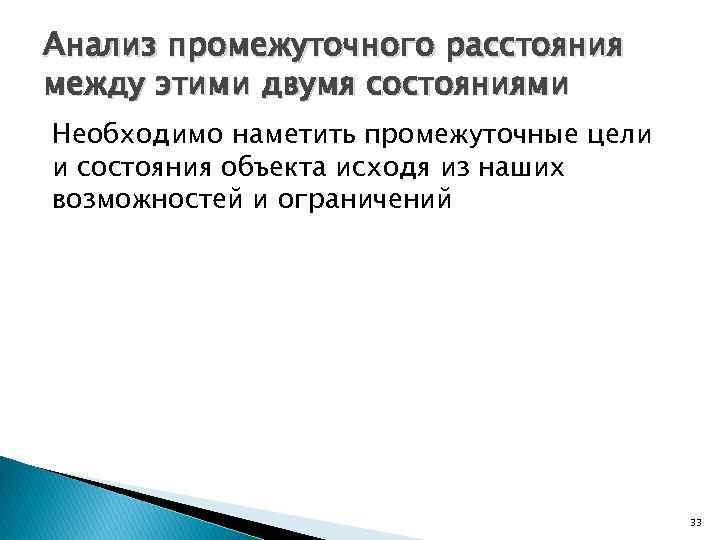 Анализ промежуточного расстояния между этими двумя состояниями

Необходимо наметить промежуточные цели и состояния объекта исходя из наших возможностей и ограничений

33